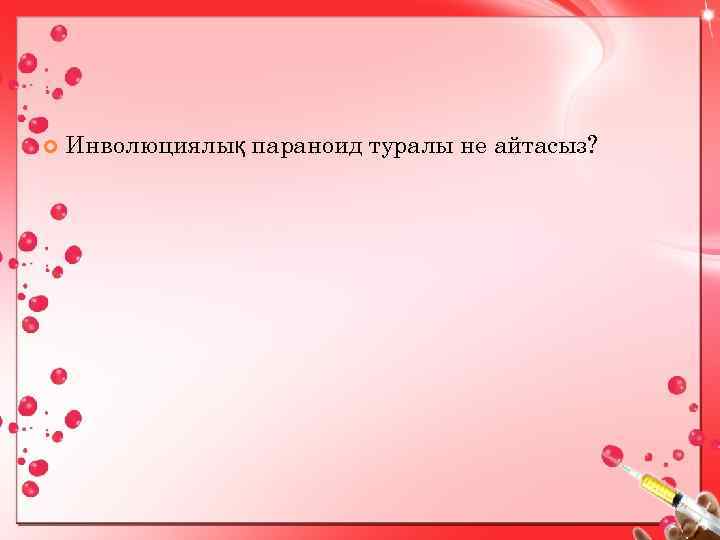 Инволюциялық параноид туралы не айтасыз?